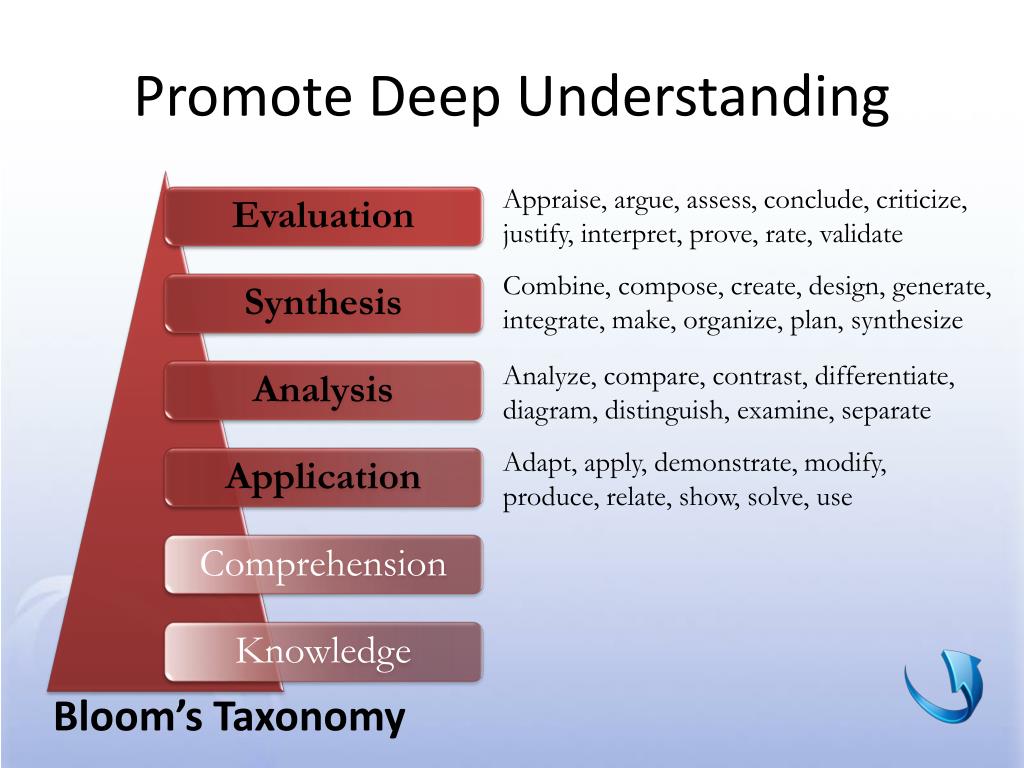 Promote Deep Understanding

Evaluation

Appraise, argue, assess, conclude, criticize, justify, interpret, prove, rate, validate

Synthesis

Combine, compose, create, design, generate, integrate, make, organize, plan, synthesize

Analysis

Analyze, compare, contrast, differentiate, diagram, distinguish, examine, separate

Application

Adapt, apply, demonstrate, modify, produce, relate, show, solve, use

Comprehension

Knowledge

Bloom's Taxonomy